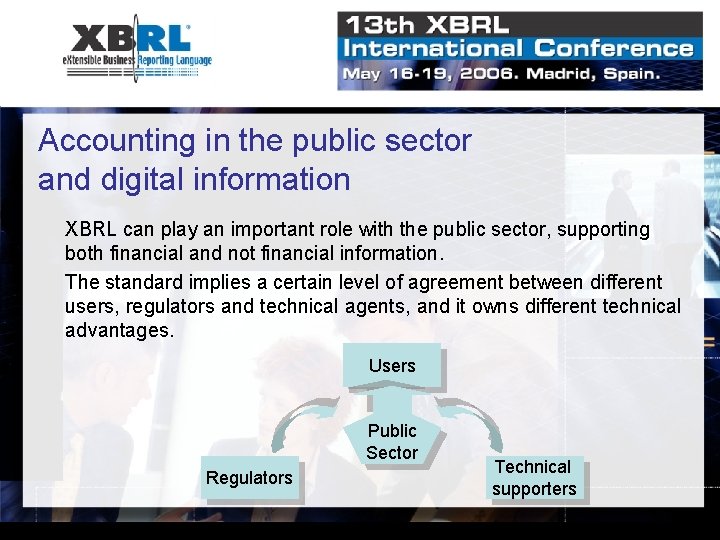 XBRL
eXtensible Business Reporting Language

13th XBRL
International Conference
May 16-19, 2006. Madrid, Spain.

Accounting in the public sector and digital information

XBRL can play an important role with the public sector, supporting both financial and not financial information.

The standard implies a certain level of agreement between different users, regulators and technical agents, and it owns different technical advantages.

Users

Public Sector

Regulators

Technical supporters